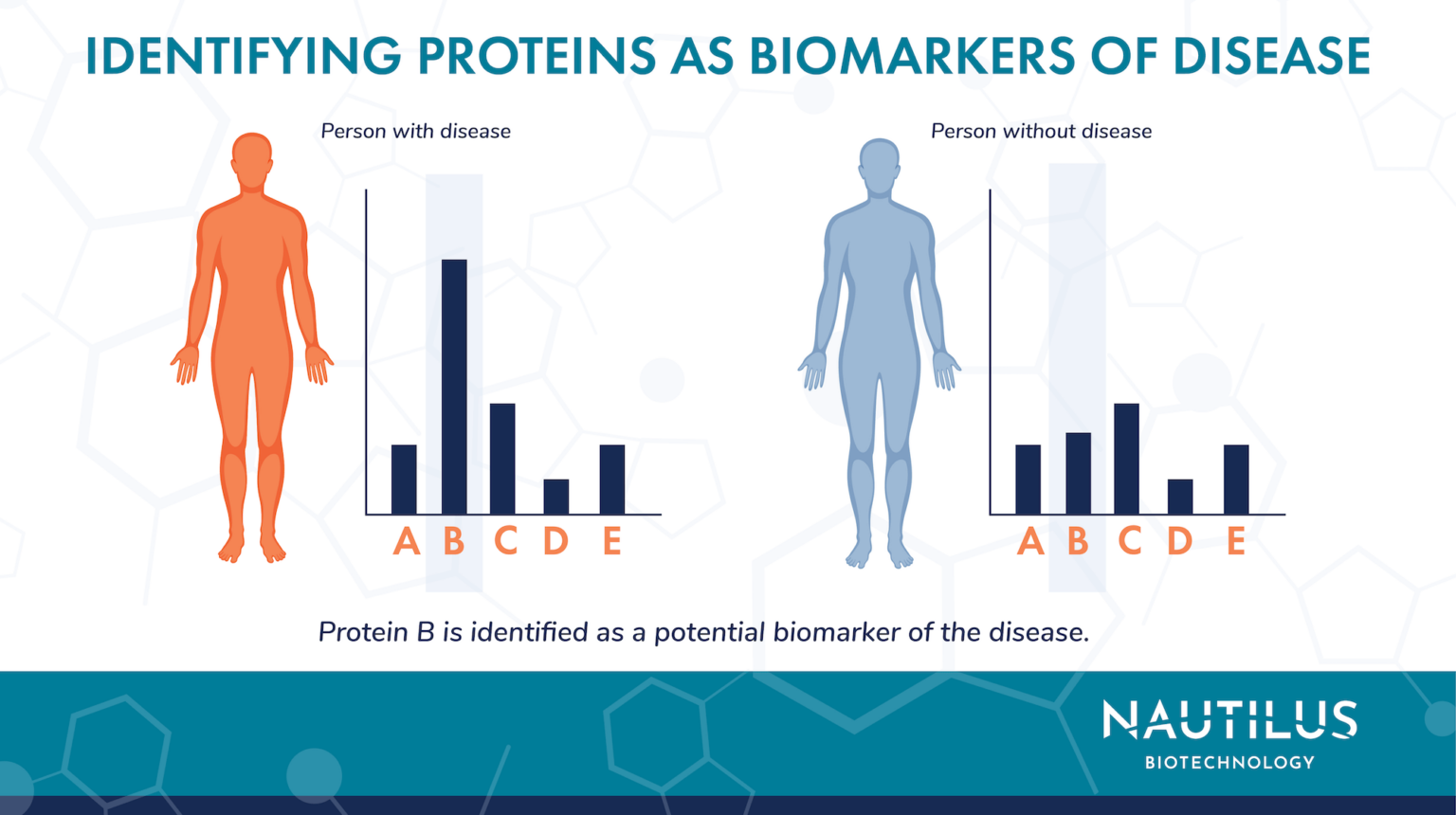 IDENTIFYING PROTEINS AS BIOMARKERS OF DISEASE

Person with disease

A B C D E

Person without disease

A B C D E

Protein B is identified as a potential biomarker of the disease.

NAUTILUS
BIOTECHNOLOGY